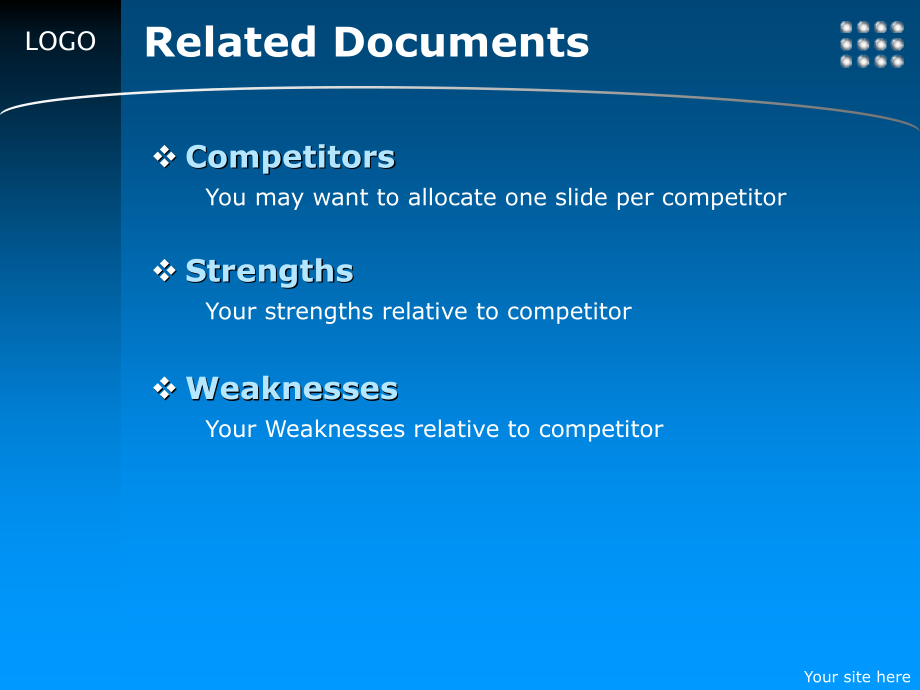 LOGO

Related Documents

❖ Competitors

You may want to allocate one slide per competitor

❖ Strengths

Your strengths relative to competitor

❖ Weaknesses

Your Weaknesses relative to competitor

Your site here